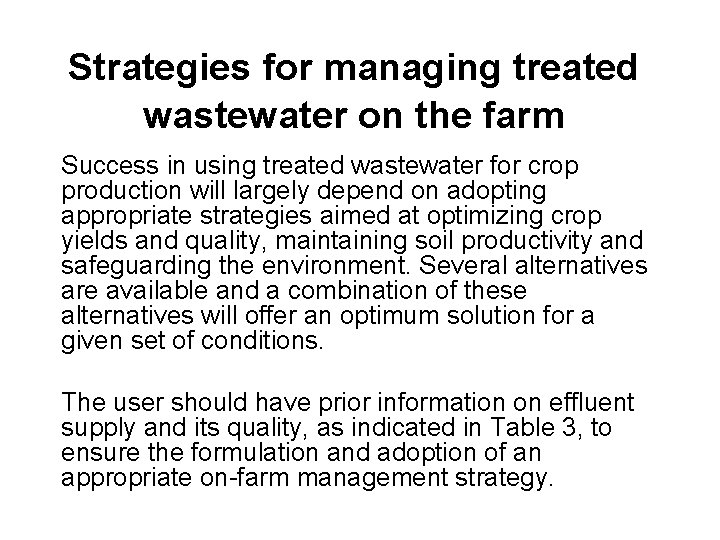 Strategies for managing treated wastewater on the farm

Success in using treated wastewater for crop production will largely depend on adopting appropriate strategies aimed at optimizing crop yields and quality, maintaining soil productivity and safeguarding the environment. Several alternatives are available and a combination of these alternatives will offer an optimum solution for a given set of conditions.

The user should have prior information on effluent supply and its quality, as indicated in Table 3, to ensure the formulation and adoption of an appropriate on-farm management strategy.